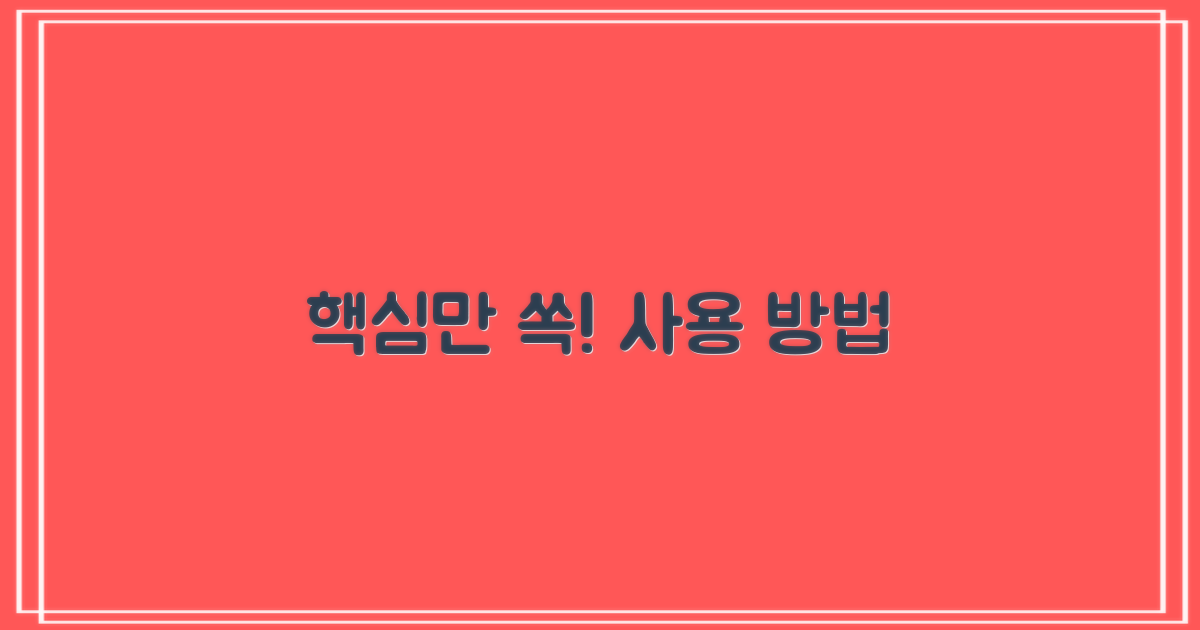 핵심만 쏙! 사용 방법